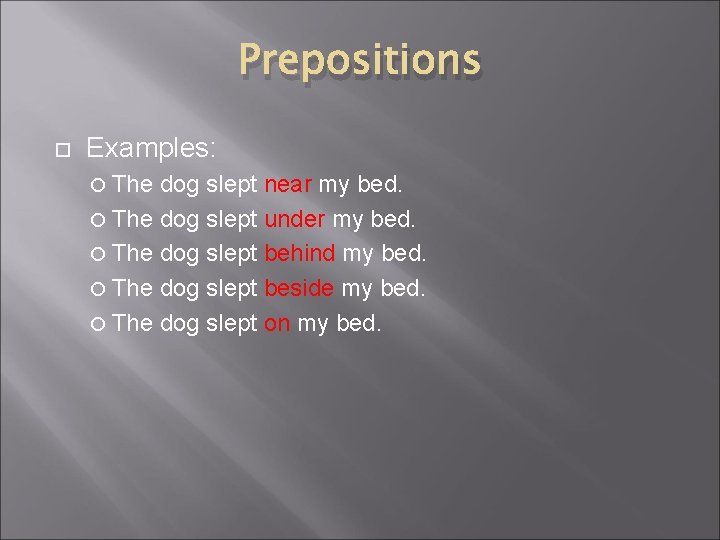 Prepositions

Examples:

The dog slept near my bed.
The dog slept under my bed.
The dog slept behind my bed.
The dog slept beside my bed.
The dog slept on my bed.